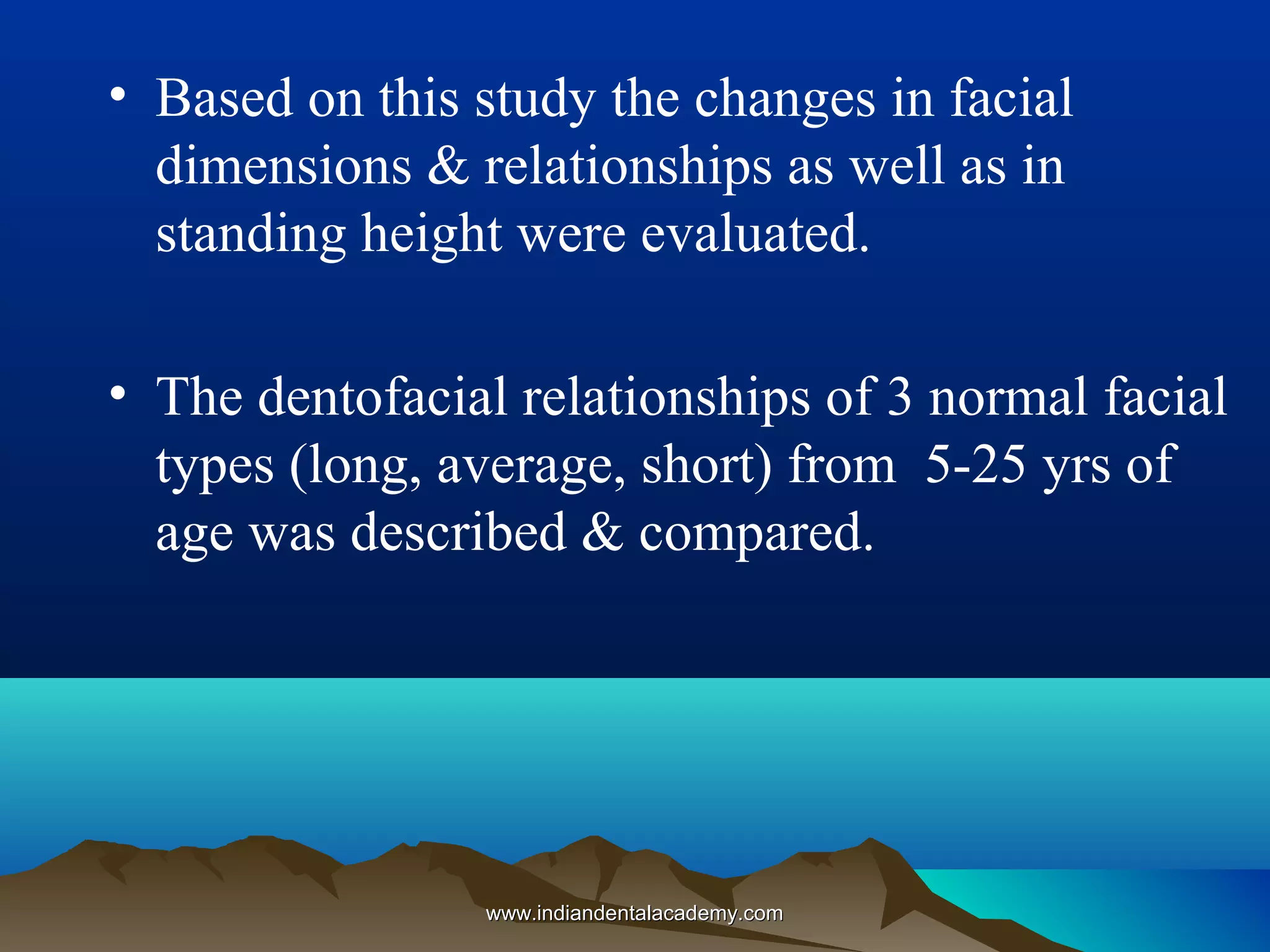 • Based on this study the changes in facial dimensions & relationships as well as in standing height were evaluated.

• The dentofacial relationships of 3 normal facial types (long, average, short) from 5-25 yrs of age was described & compared.

www.indiandentalacademy.com